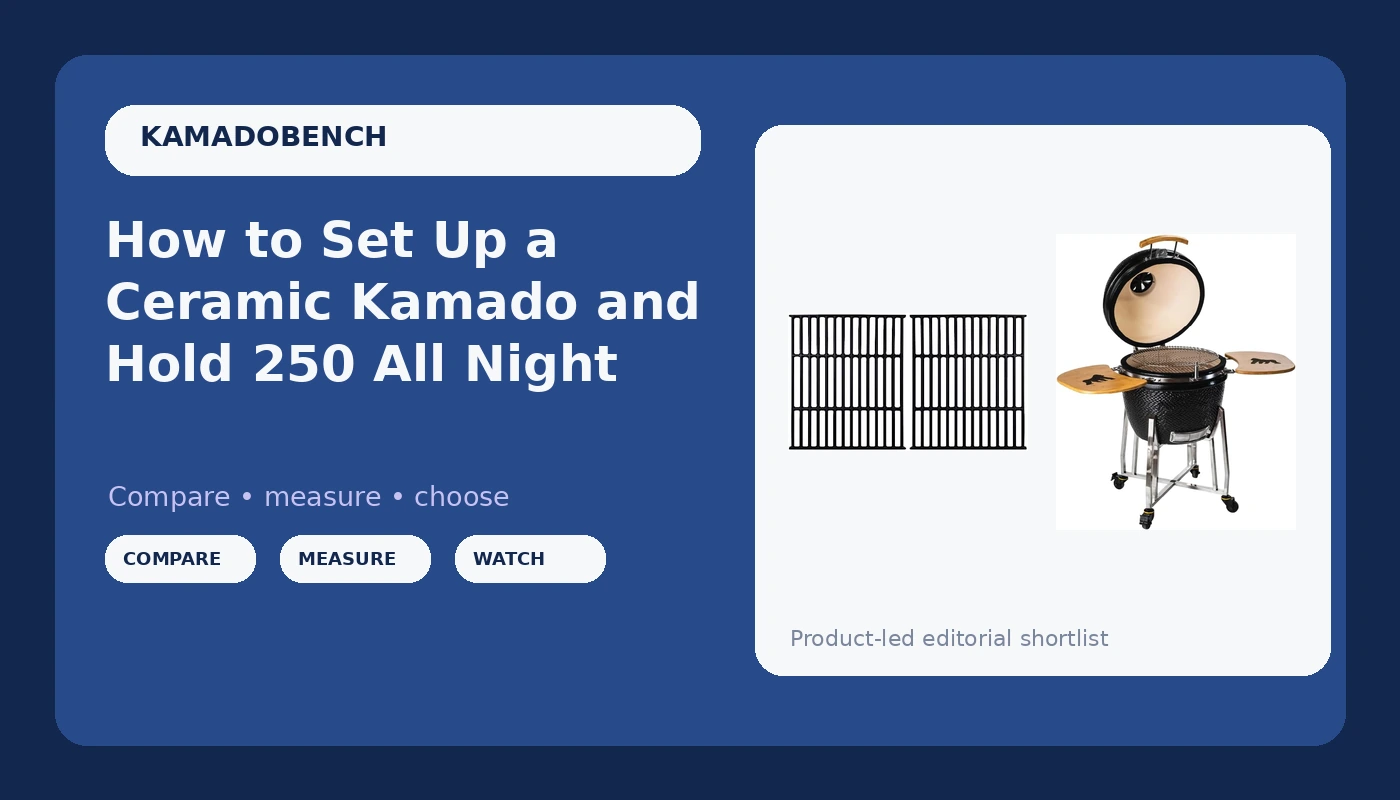 KAMADOBENCH

How to Set Up a Ceramic Kamado and Hold 250 All Night

Compare • measure • choose

COMPARE

MEASURE

WATCH

Product-led editorial shortlist